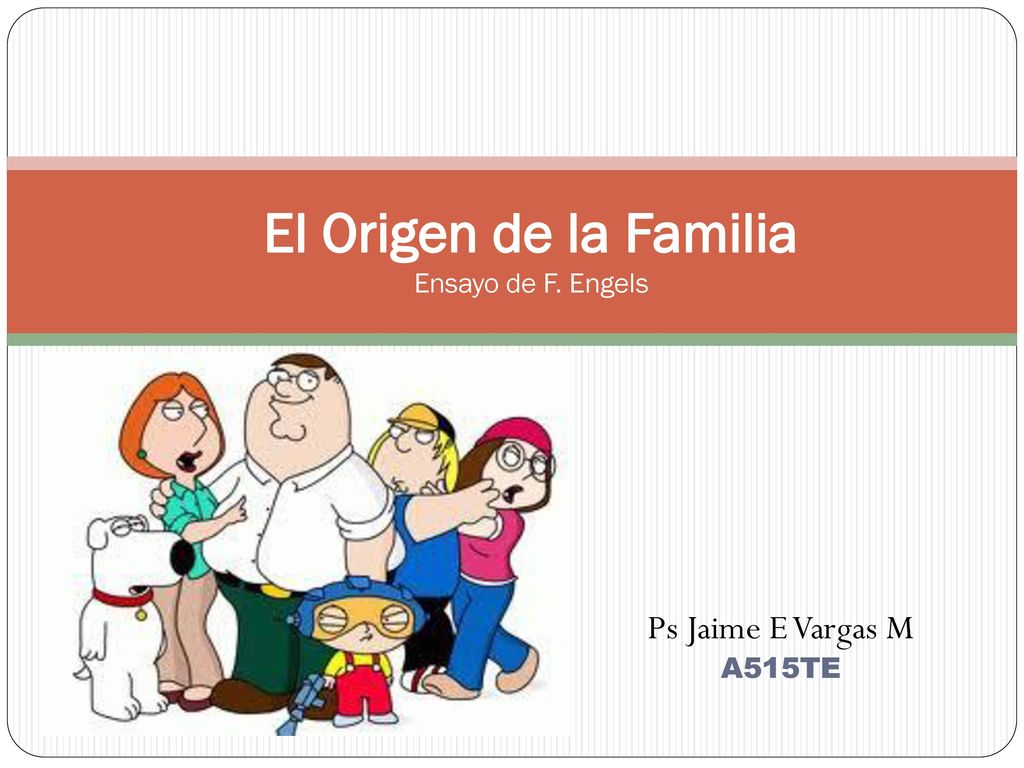 El Origen de la Familia
Ensayo de F. Engels

Ps Jaime E Vargas M
A515TE